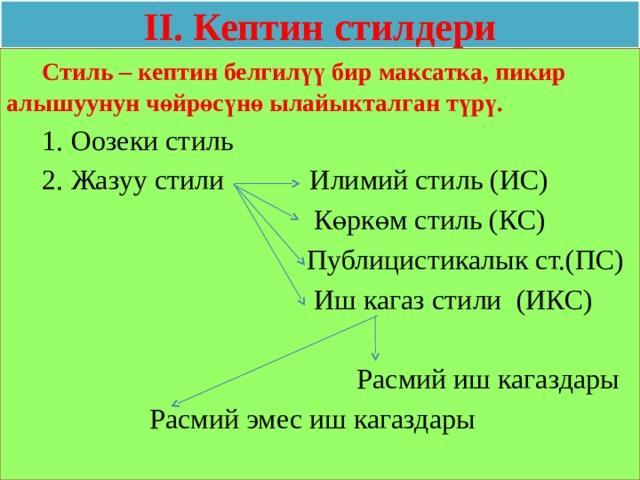 II. Кептин стилдери

Стиль – кептин белгилүү бир максатка, пикир алышуунун чөйрөсүнө ылайыкталган түрү.

1. Оозеки стиль
2. Жазуу стили

Илимий стиль (ИС)
Көркөм стиль (КС)
Публицистикалык ст.(ПС)
Иш кагаз стили (ИКС)

Расмий иш кагаздары

Расмий эмес иш кагаздары